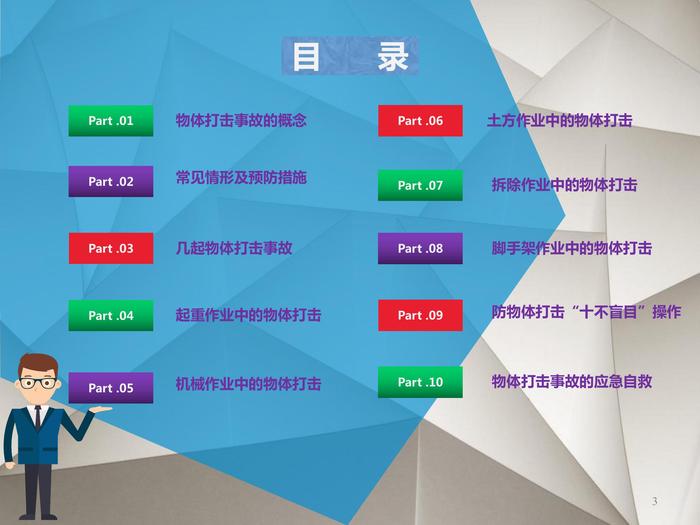 目 录

Part .01 物体打击事故的概念

Part .02 常见情形及预防措施

Part .03 几起物体打击事故

Part .04 起重作业中的物体打击

Part .05 机械作业中的物体打击

Part .06 土方作业中的物体打击

Part .07 拆除作业中的物体打击

Part .08 脚手架作业中的物体打击

Part .09 防物体打击“十不盲目”操作

Part .10 物体打击事故的应急自救

3